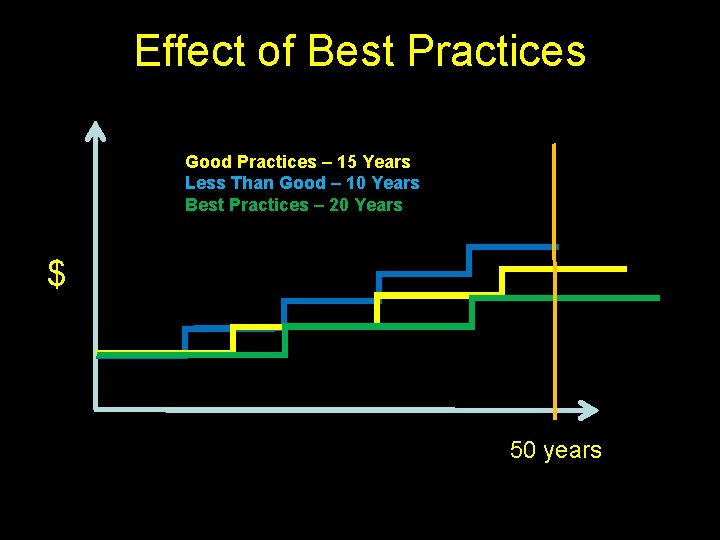 Effect of Best Practices

Good Practices – 15 Years
Less Than Good – 10 Years
Best Practices – 20 Years

$

50 years